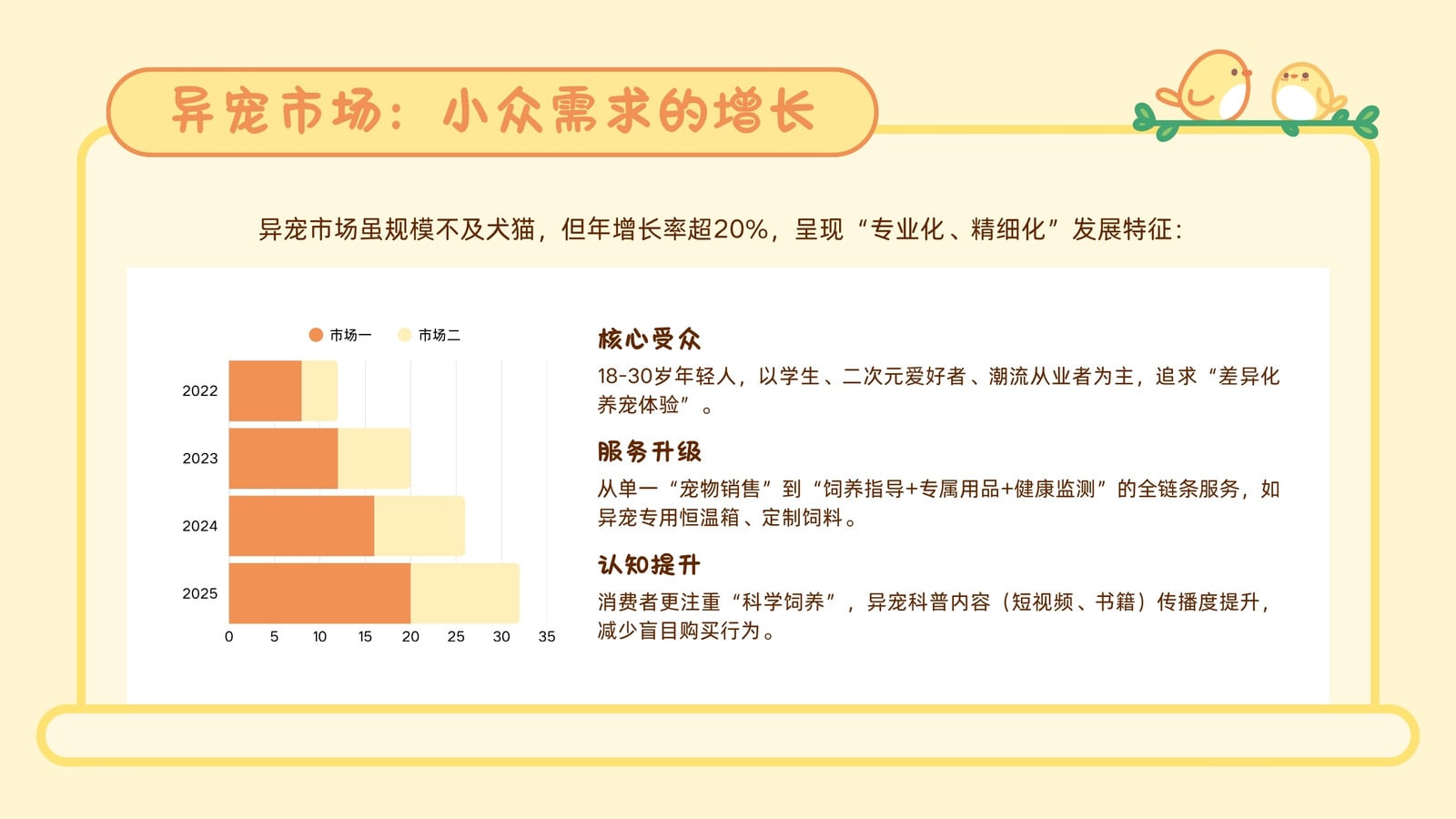 异宠市场：小众需求的增长

异宠市场虽规模不及犬猫，但年增长率超20%，呈现“专业化、精细化”发展特征：

市场一 市场二

2022
2023
2024
2025

0 5 10 15 20 25 30 35

核心受众
18-30岁年轻人，以学生、二次元爱好者、潮流从业者为主，追求“差异化养宠体验”。

服务升级
从单一“宠物销售”到“饲养指导+专属用品+健康监测”的全链条服务，如异宠专用恒温箱、定制饲料。

认知提升
消费者更注重“科学饲养”，异宠科普内容（短视频、书籍）传播度提升，减少盲目购买行为。